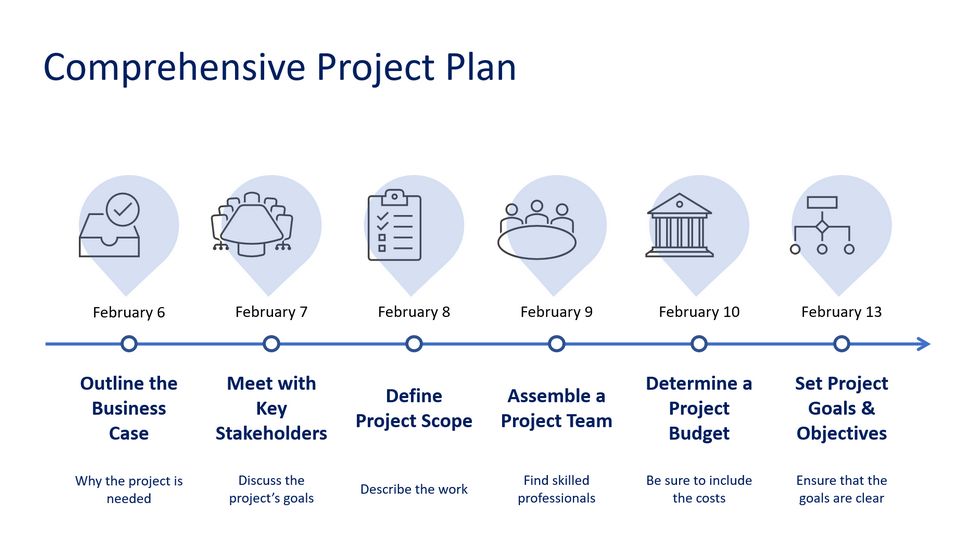 Comprehensive Project Plan

February 6

Outline the Business Case

Why the project is needed

February 7

Meet with Key Stakeholders

Discuss the project's goals

February 8

Define Project Scope

Describe the work

February 9

Assemble a Project Team

Find skilled professionals

February 10

Determine a Project Budget

Be sure to include the costs

February 13

Set Project Goals & Objectives

Ensure that the goals are clear